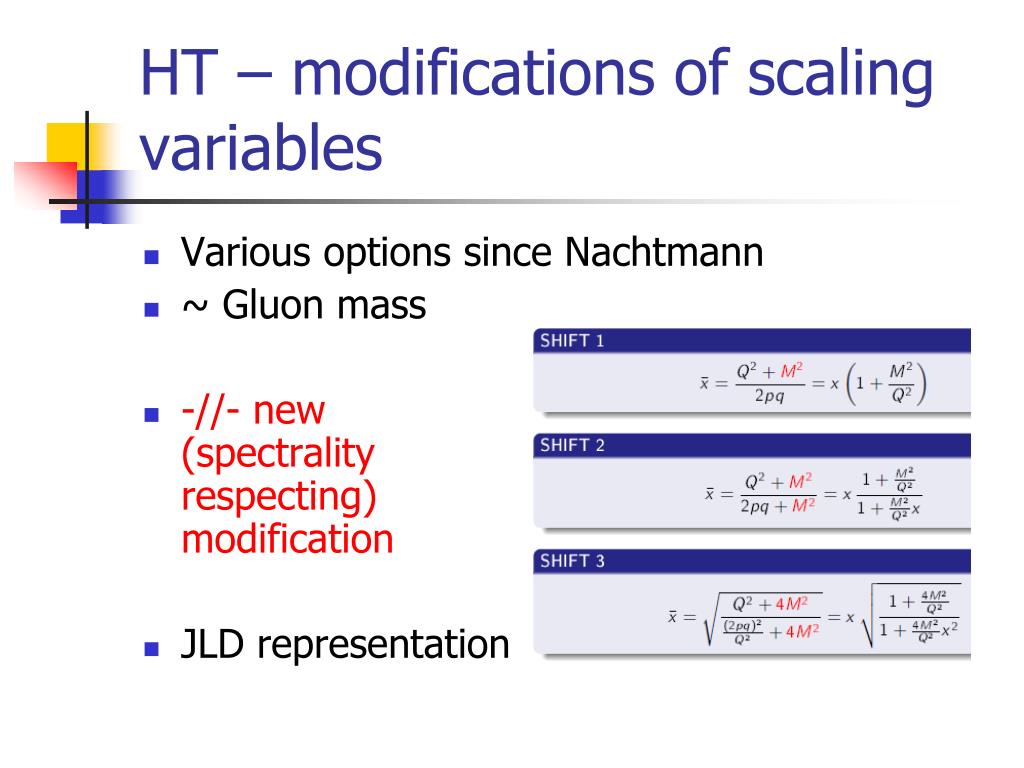 HT – modifications of scaling variables

Various options since Nachtmann

~ Gluon mass

-//- new (spectrality respecting) modification

JLD representation

SHIFT 1

$\bar{x} = \frac{Q^2 + M^2}{2pq} = x\left(1 + \frac{M^2}{Q^2}\right)$

SHIFT 2

$\bar{x} = \frac{Q^2 + M^2}{2pq + M^2} = x\frac{1 + \frac{M^2}{Q^2}}{1 + \frac{M^2}{Q^2}x}$

SHIFT 3

$\bar{x} = \sqrt{\frac{Q^2 + 4M^2}{\frac{(2pq)^2}{Q^2} + 4M^2}} = x\sqrt{\frac{1 + \frac{4M^2}{Q^2}}{1 + \frac{4M^2}{Q^2}x^2}}$